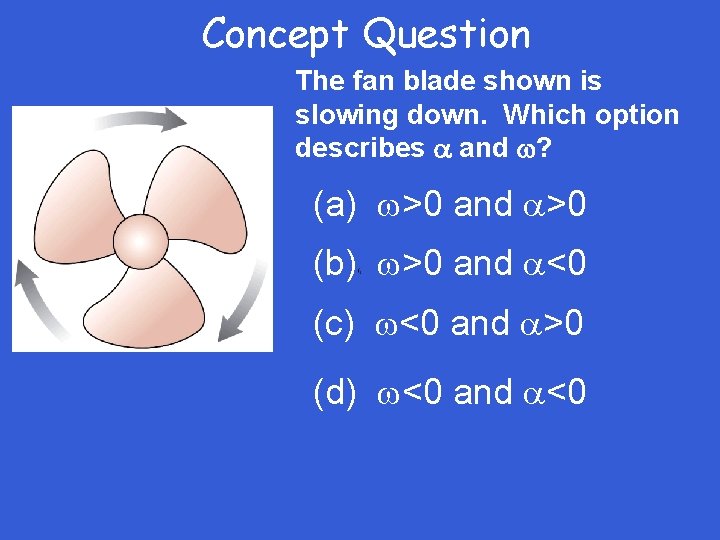 Concept Question

The fan blade shown is slowing down. Which option describes $\alpha$ and $\omega$?

(a) $\omega>0$ and $\alpha>0$

(b) $\omega>0$ and $\alpha<0$

(c) $\omega<0$ and $\alpha>0$

(d) $\omega<0$ and $\alpha<0$